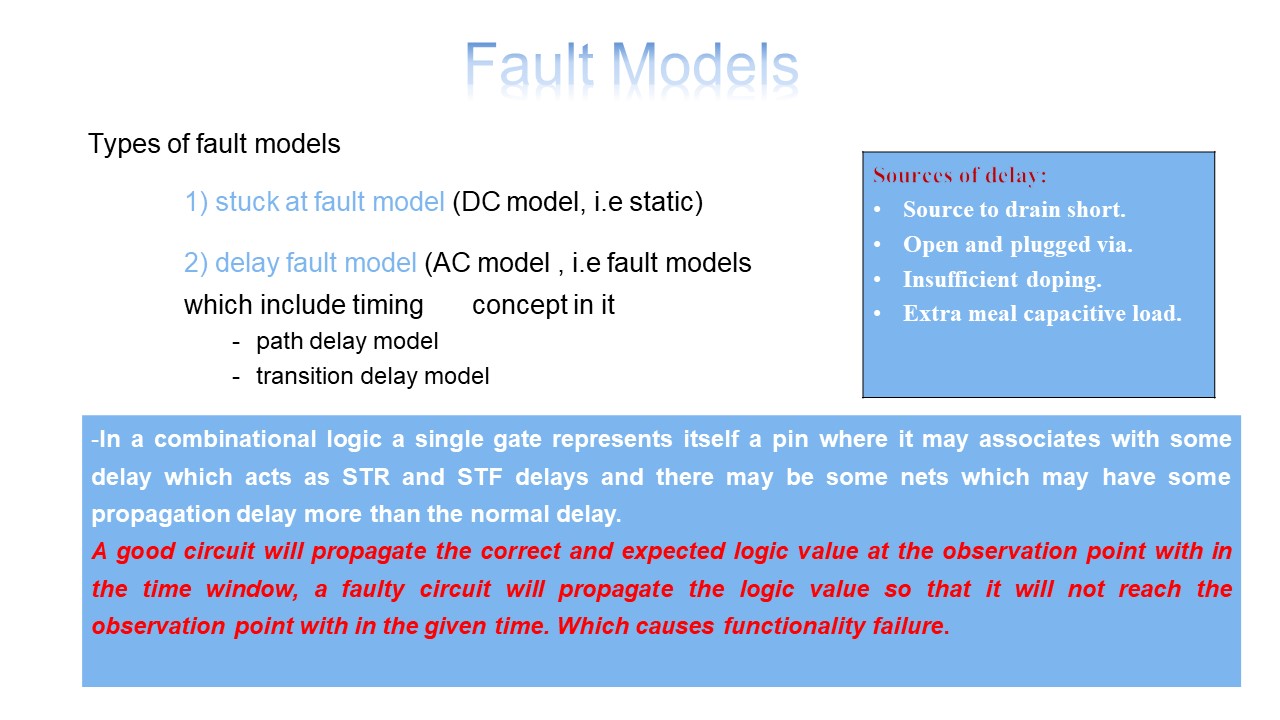 Fault Models

Types of fault models

1) stuck at fault model (DC model, i.e static)

2) delay fault model (AC model , i.e fault models which include timing concept in it

- path delay model
- transition delay model

Sources of delay:
• Source to drain short.
• Open and plugged via.
• Insufficient doping.
• Extra meal capacitive load.

-In a combinational logic a single gate represents itself a pin where it may associates with some delay which acts as STR and STF delays and there may be some nets which may have some propagation delay more than the normal delay.
A good circuit will propagate the correct and expected logic value at the observation point with in the time window, a faulty circuit will propagate the logic value so that it will not reach the observation point with in the given time. Which causes functionality failure.